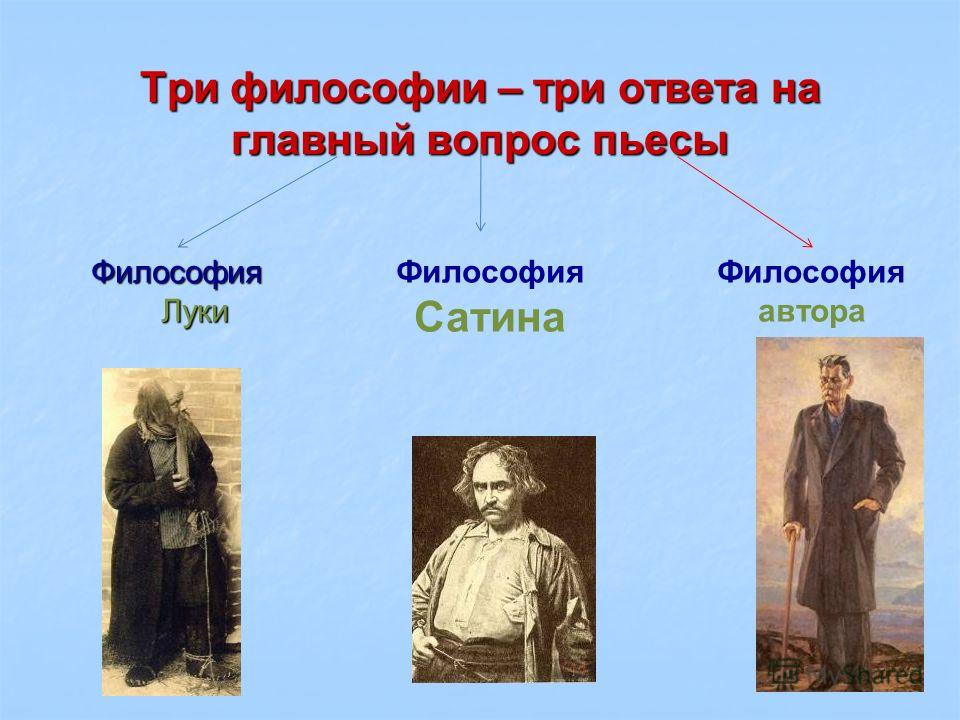 Три философии – три ответа на главный вопрос пьесы

Философия Луки

Философия Сатина

Философия автора

MyShared